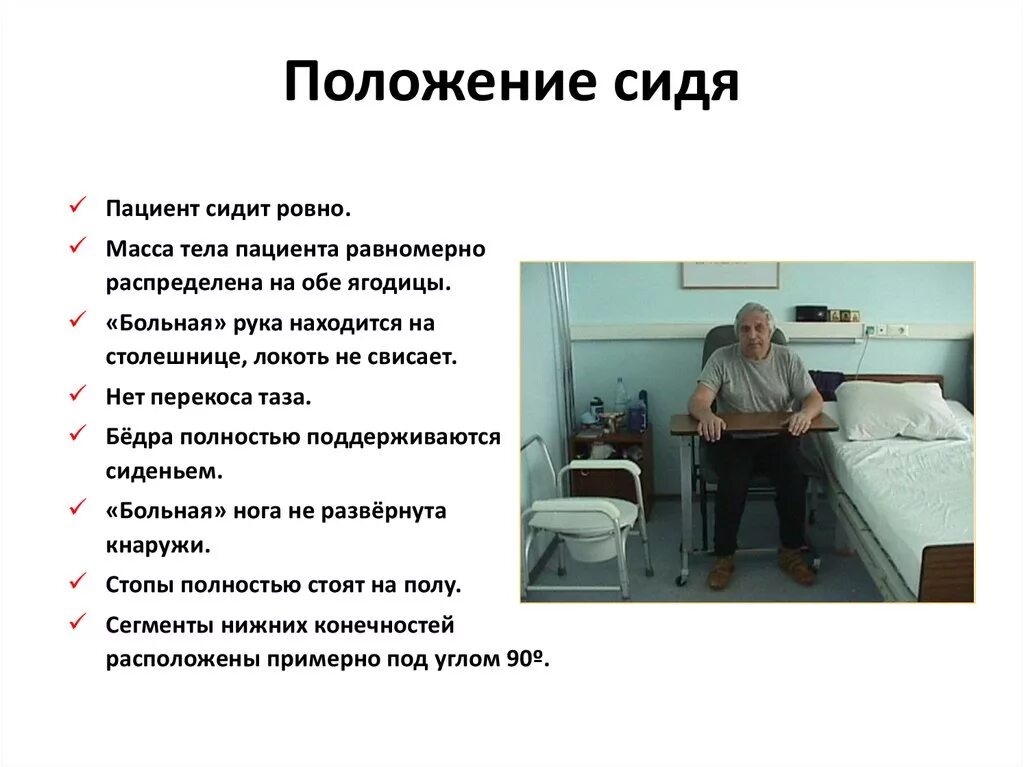 Положение сидя

✓ Пациент сидит ровно.
✓ Масса тела пациента равномерно распределена на обе ягодицы.
✓ «Больная» рука находится на столешнице, локоть не свисает.
✓ Нет перекоса таза.
✓ Бёдра полностью поддерживаются сиденьем.
✓ «Больная» нога не развёрнута кнаружи.
✓ Стопы полностью стоят на полу.
✓ Сегменты нижних конечностей расположены примерно под углом 90º.